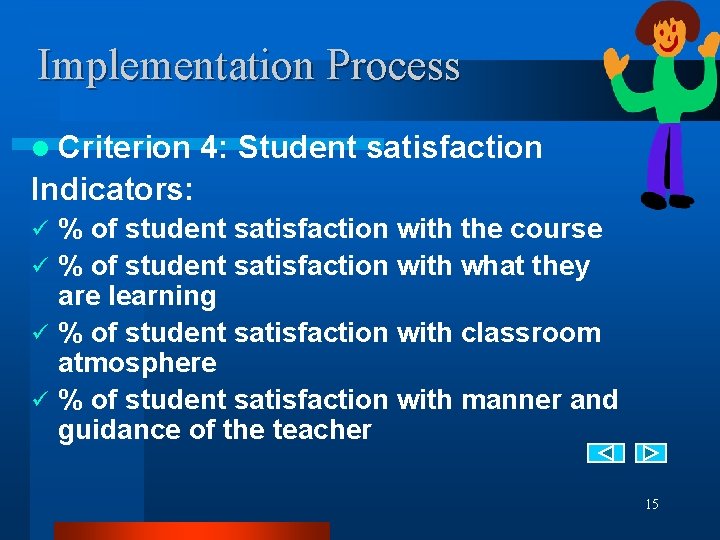 Implementation Process

● Criterion 4: Student satisfaction

Indicators:

✓ % of student satisfaction with the course
✓ % of student satisfaction with what they are learning
✓ % of student satisfaction with classroom atmosphere
✓ % of student satisfaction with manner and guidance of the teacher

15